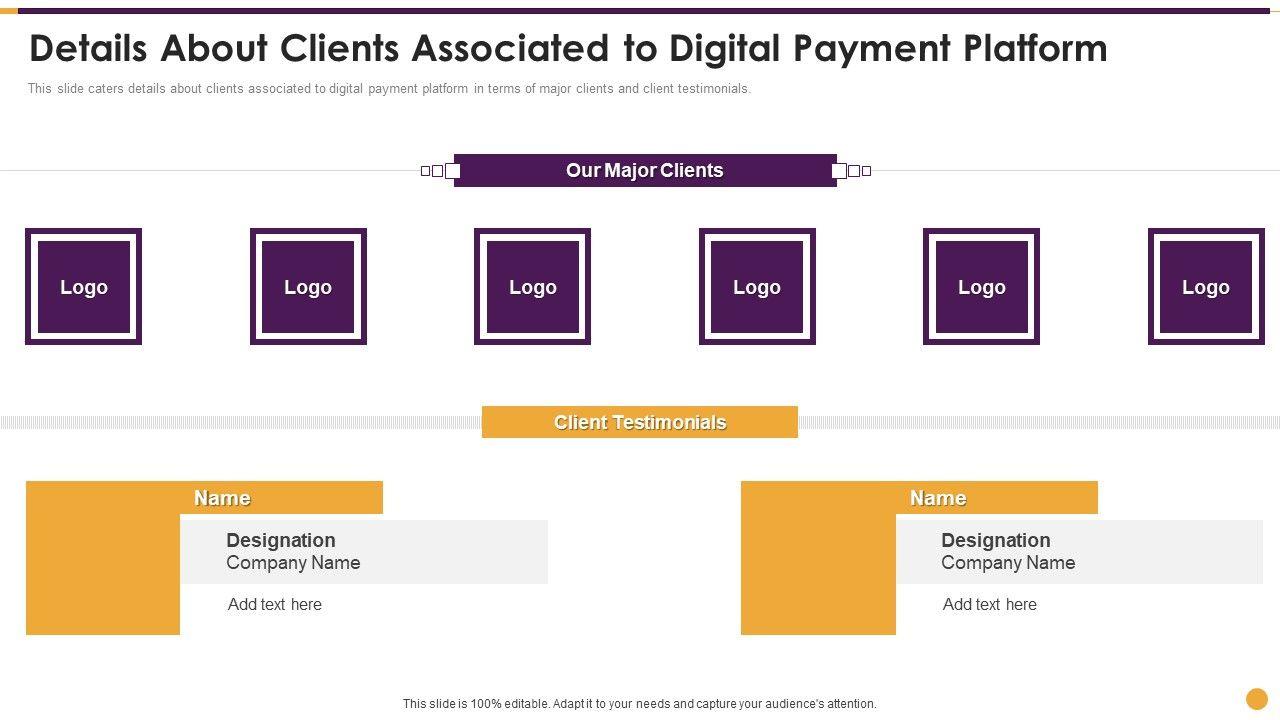 Details About Clients Associated to Digital Payment Platform

This slide caters details about clients associated to digital payment platform in terms of major clients and client testimonials.

Our Major Clients

Logo

Logo

Logo

Logo

Logo

Logo

Client Testimonials

Name

Designation
Company Name

Add text here

Name

Designation
Company Name

Add text here

This slide is 100% editable. Adapt it to your needs and capture your audience's attention.